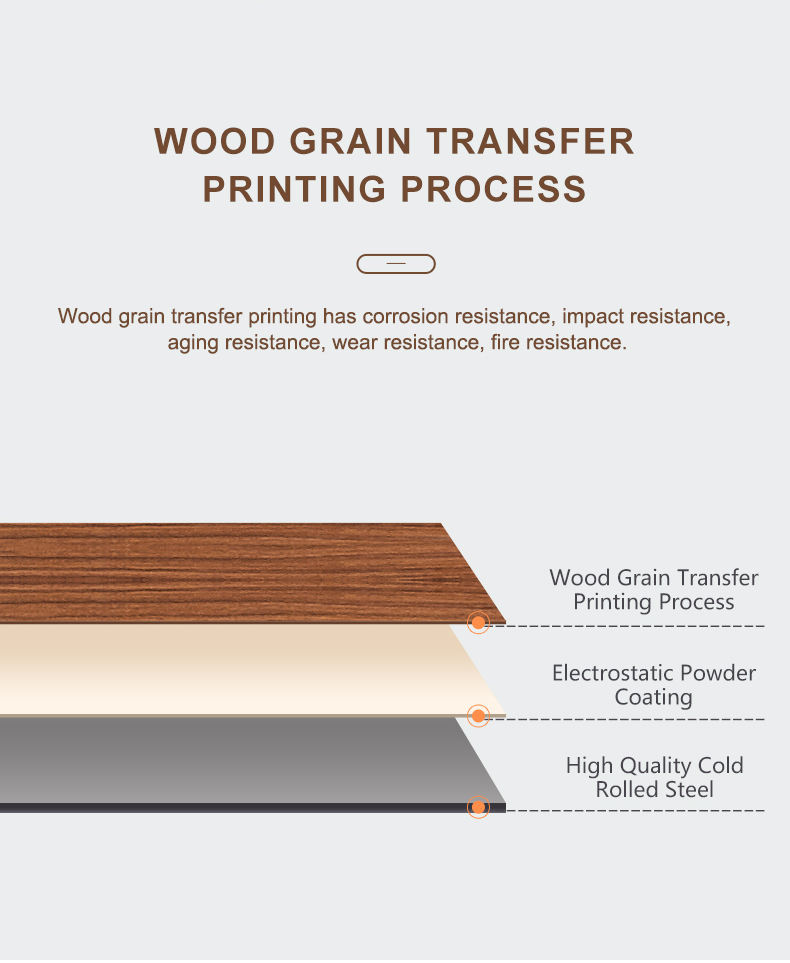 WOOD GRAIN TRANSFER PRINTING PROCESS

Wood grain transfer printing has corrosion resistance, impact resistance, aging resistance, wear resistance, fire resistance.

Wood Grain Transfer Printing Process

Electrostatic Powder Coating

High Quality Cold Rolled Steel